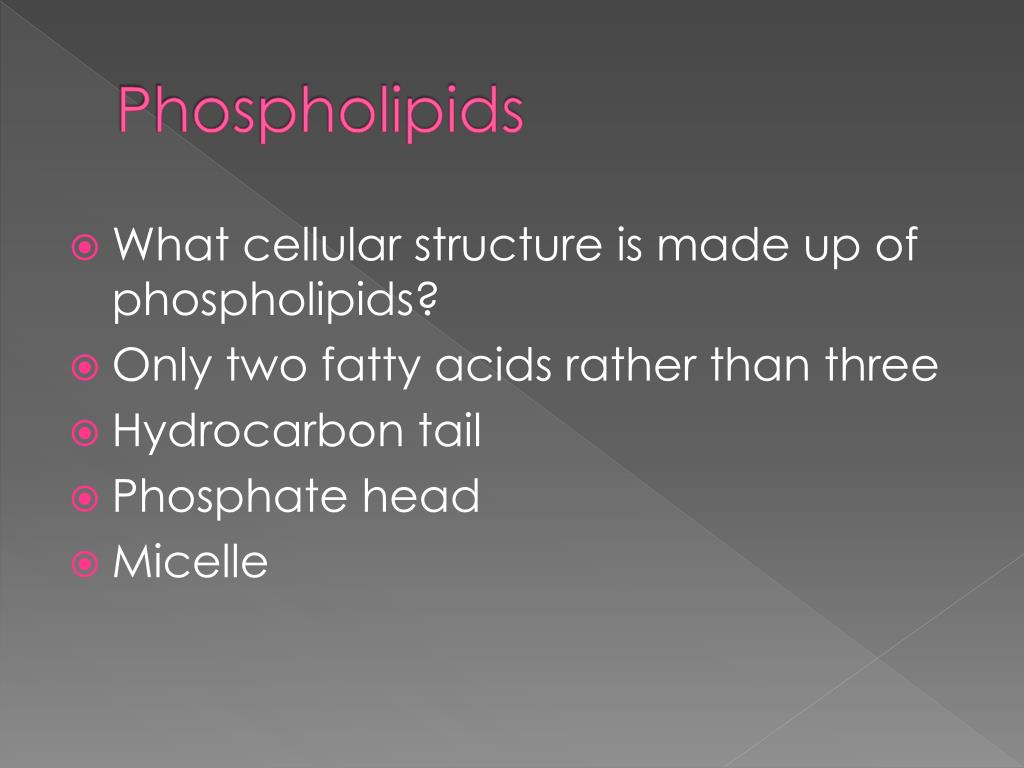 Phospholipids

What cellular structure is made up of phospholipids?
Only two fatty acids rather than three
Hydrocarbon tail
Phosphate head
Micelle